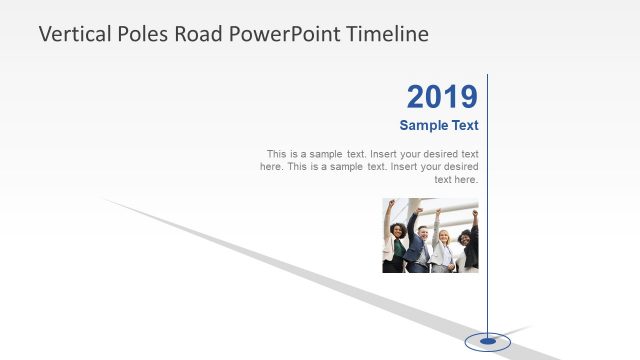 Vertical Poles Road PowerPoint Timeline

2019

Sample Text

This is a sample text. Insert your desired text here. This is a sample text. Insert your desired text here.